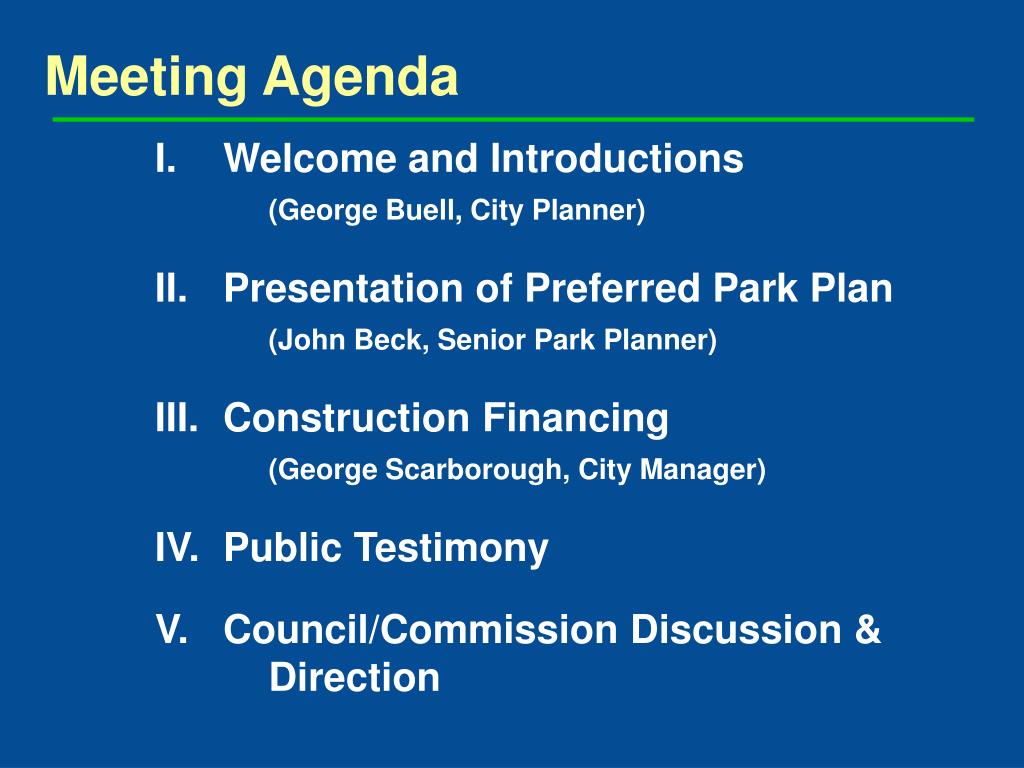 Meeting Agenda

I. Welcome and Introductions
(George Buell, City Planner)

II. Presentation of Preferred Park Plan
(John Beck, Senior Park Planner)

III. Construction Financing
(George Scarborough, City Manager)

IV. Public Testimony

V. Council/Commission Discussion & Direction